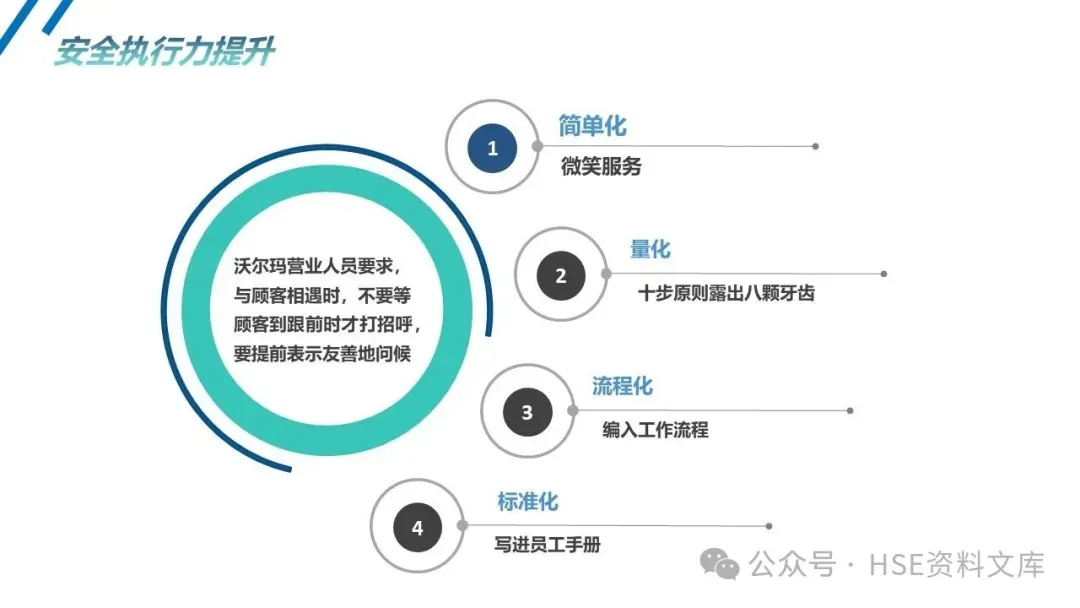 安全执行力提升

沃尔玛营业人员要求，与顾客相遇时，不要等顾客到跟前时才打招呼，要提前表示友善地问候

1
简单化
微笑服务

2
量化
十步原则露出八颗牙齿

3
流程化
编入工作流程

4
标准化
写进员工手册

公众号 · HSE资料文库